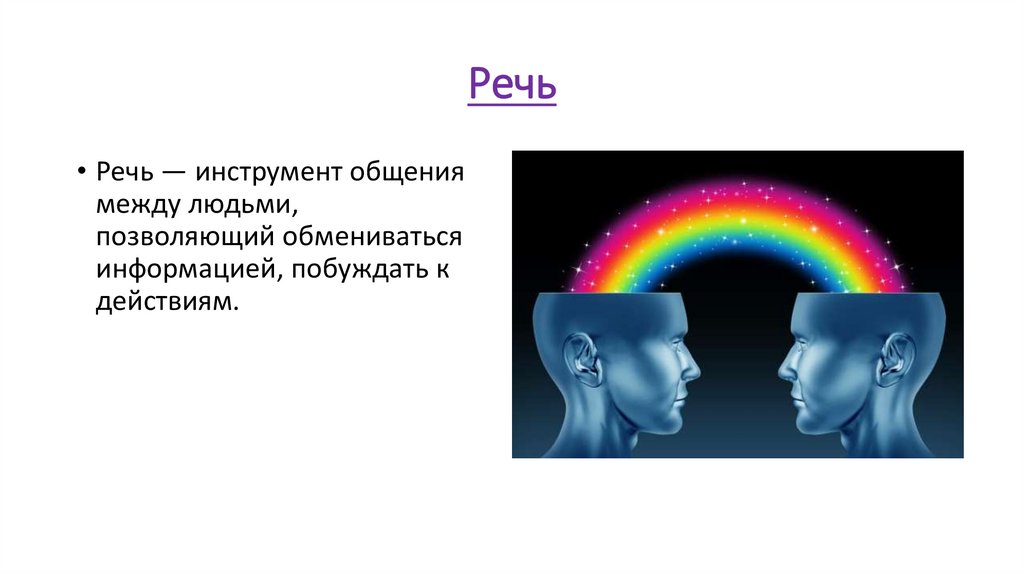 Речь

• Речь — инструмент общения между людьми, позволяющий обмениваться информацией, побуждать к действиям.